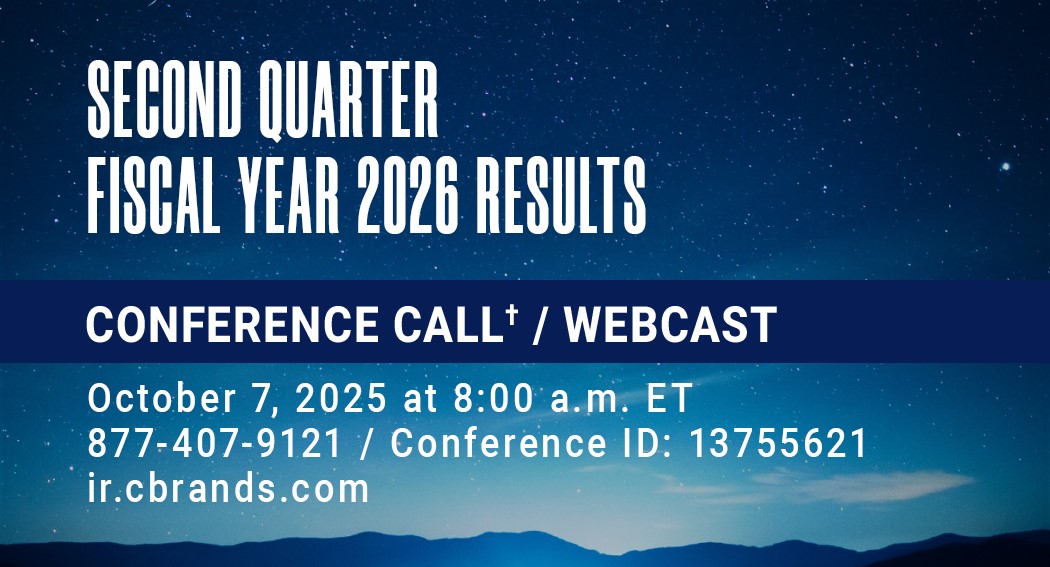 SECOND QUARTER
FISCAL YEAR 2026 RESULTS

CONFERENCE CALL† / WEBCAST

October 7, 2025 at 8:00 a.m. ET
877-407-9121 / Conference ID: 13755621
ir.cbrands.com